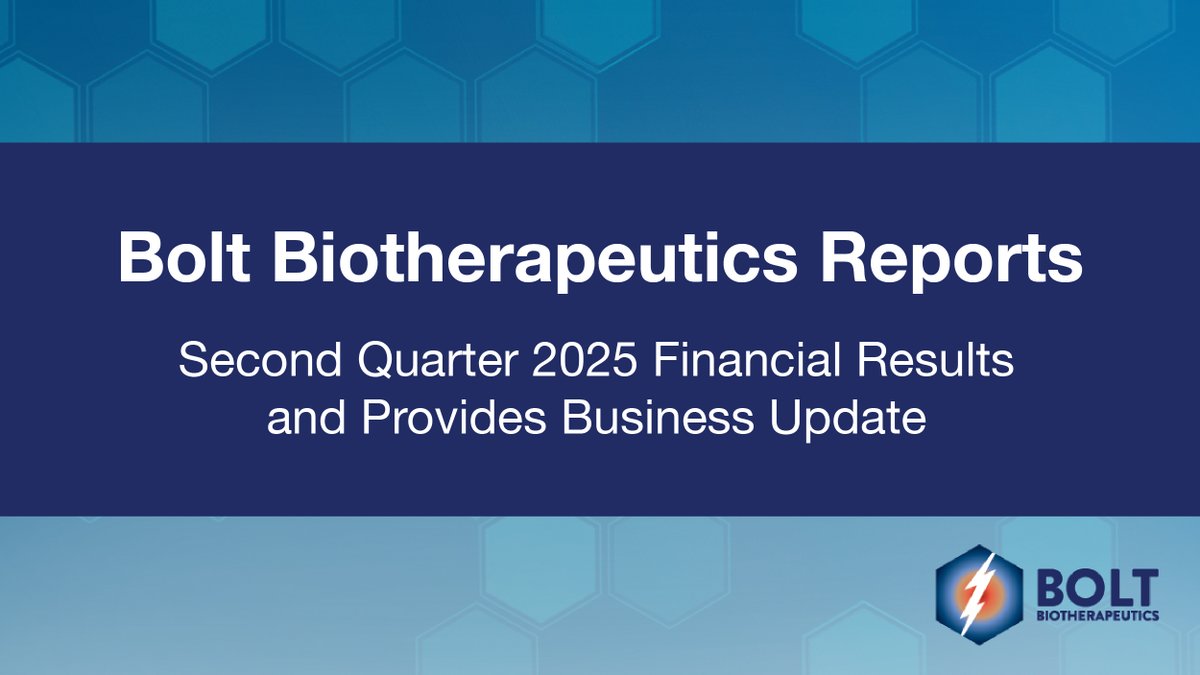 Bolt Biotherapeutics Reports

Second Quarter 2025 Financial Results and Provides Business Update

BOLT
BIOTHERAPEUTICS